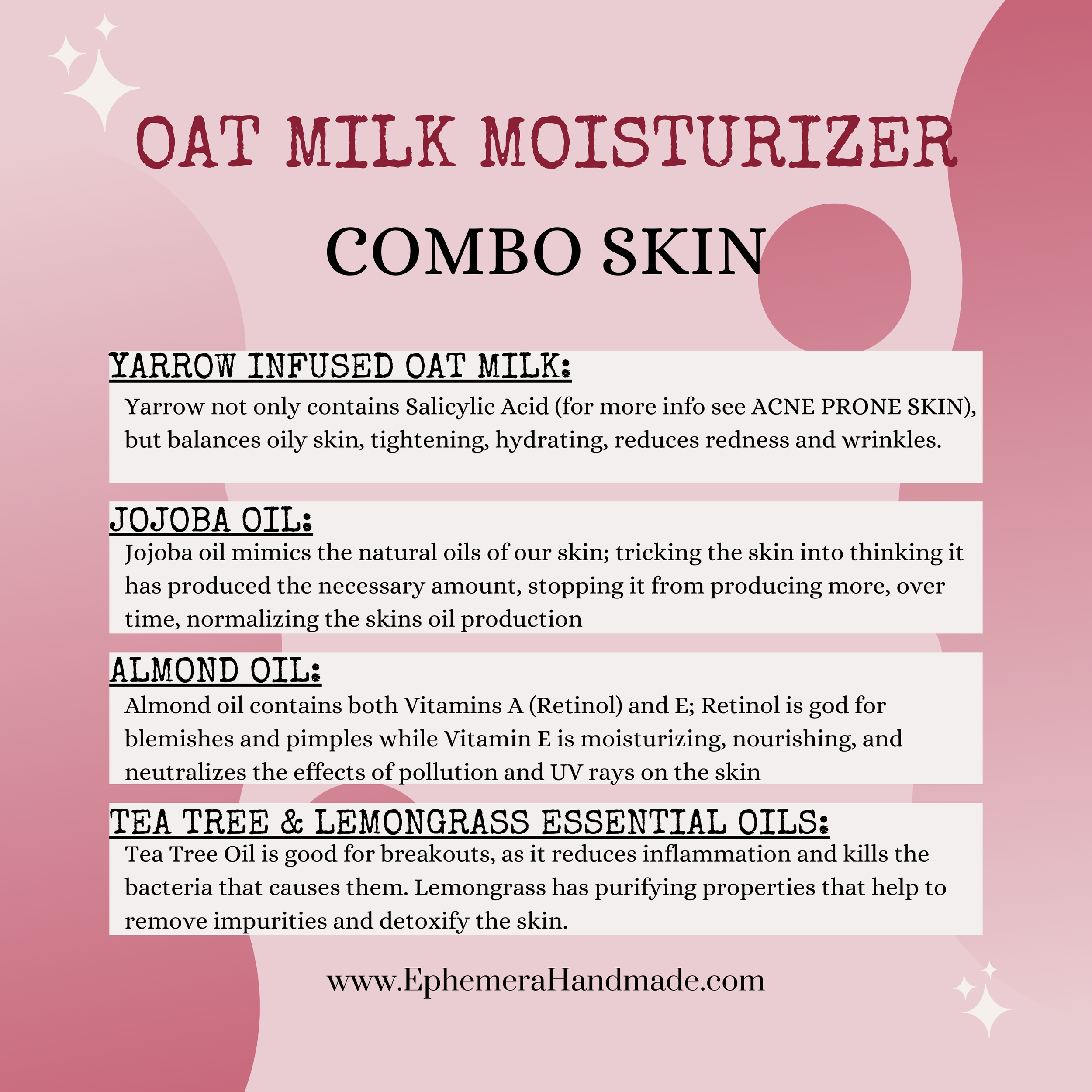 OAT MILK MOISTURIZER

COMBO SKIN

YARROW INFUSED OAT MILK:

Yarrow not only contains Salicylic Acid (for more info see ACNE PRONE SKIN), but balances oily skin, tightening, hydrating, reduces redness and wrinkles.

JOJOBA OIL:

Jojoba oil mimics the natural oils of our skin; tricking the skin into thinking it has produced the necessary amount, stopping it from producing more, over time, normalizing the skins oil production

ALMOND OIL:

Almond oil contains both Vitamins A (Retinol) and E; Retinol is god for blemishes and pimples while Vitamin E is moisturizing, nourishing, and neutralizes the effects of pollution and UV rays on the skin

TEA TREE & LEMONGRASS ESSENTIAL OILS:

Tea Tree Oil is good for breakouts, as it reduces inflammation and kills the bacteria that causes them. Lemongrass has purifying properties that help to remove impurities and detoxify the skin.

www.EphemeraHandmade.com